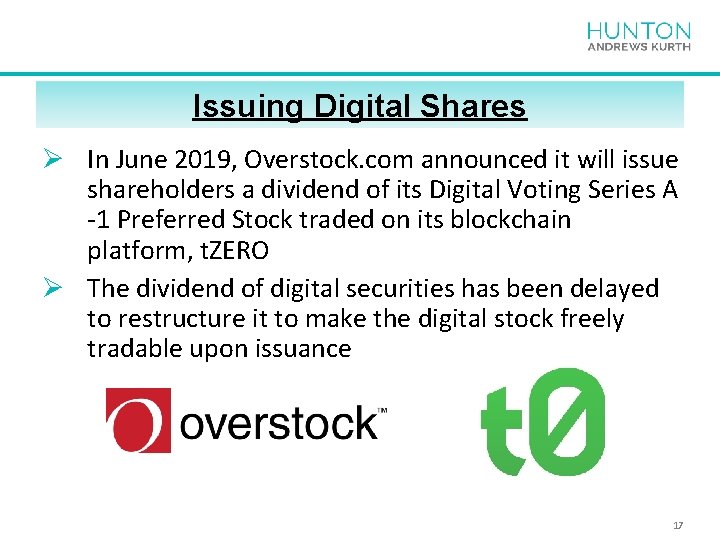 HUNTON
ANDREWS KURTH

Issuing Digital Shares

➢ In June 2019, Overstock.com announced it will issue shareholders a dividend of its Digital Voting Series A -1 Preferred Stock traded on its blockchain platform, tZERO

➢ The dividend of digital securities has been delayed to restructure it to make the digital stock freely tradable upon issuance

overstock™

t0

17